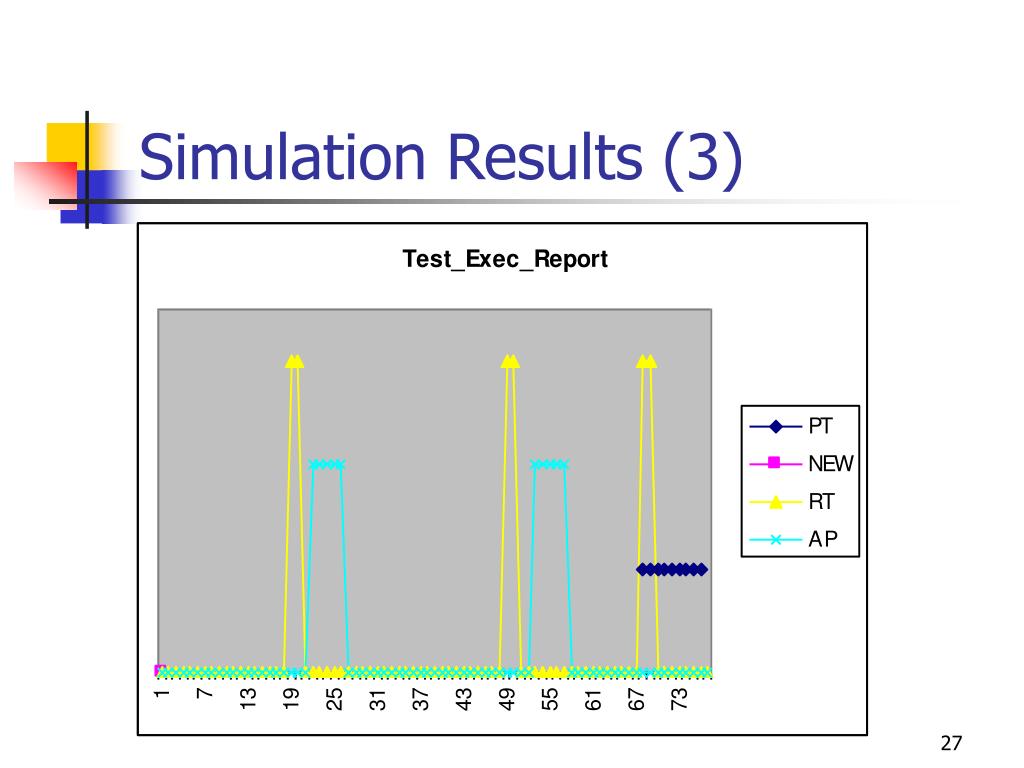 Simulation Results (3)

Test_Exec_Report

PT
NEW
RT
AP

1
7
13
19
25
31
37
43
49
55
61
67
73

27